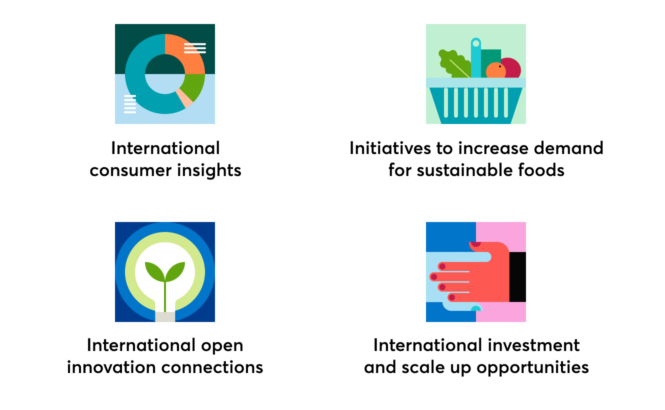 International consumer insights

Initiatives to increase demand for sustainable foods

International open innovation connections

International investment and scale up opportunities